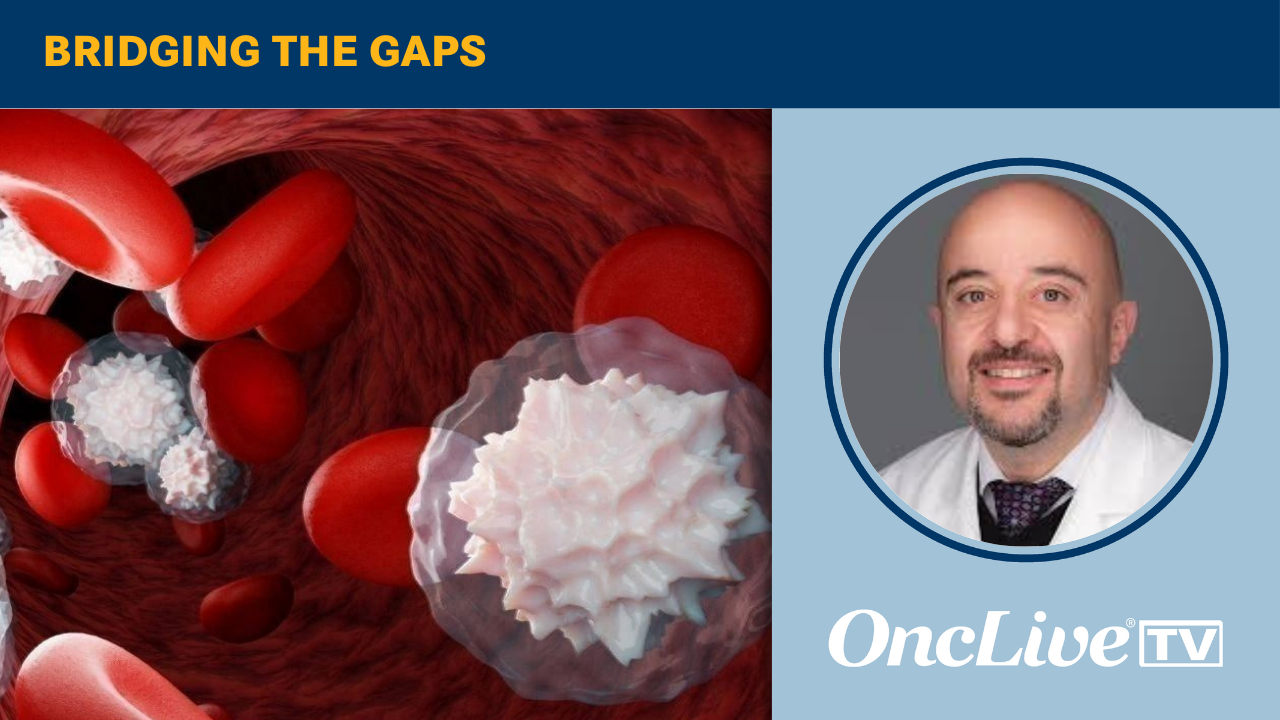 BRIDGING THE GAPS

OncLive® TV